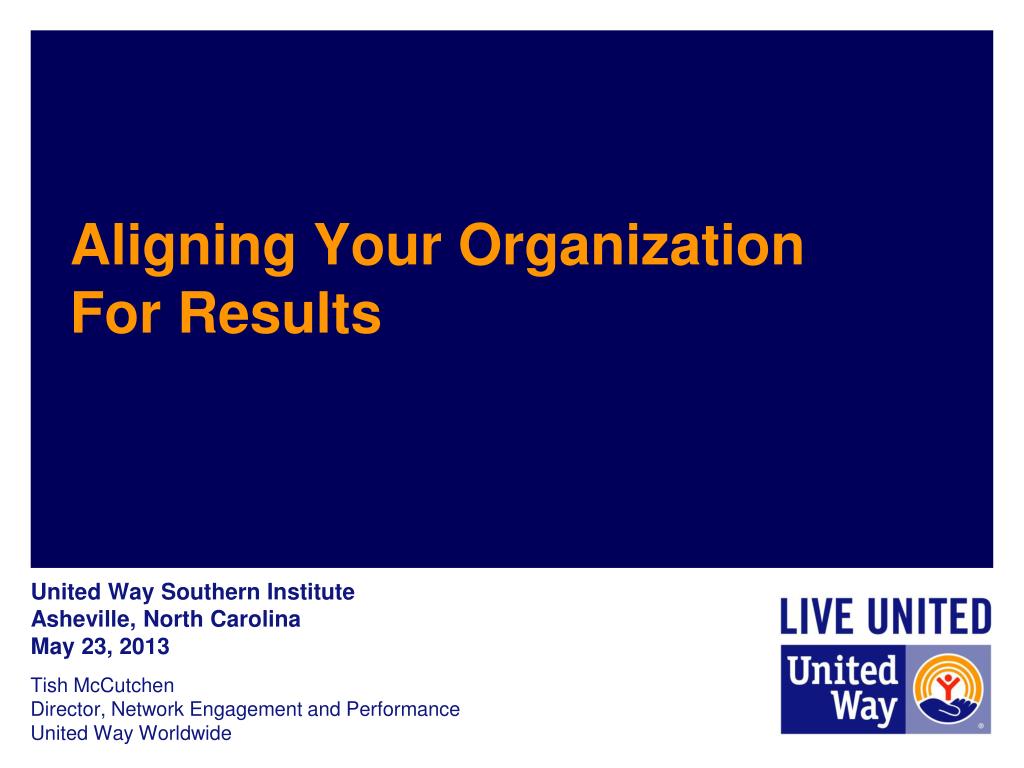 Aligning Your Organization For Results

United Way Southern Institute
Asheville, North Carolina
May 23, 2013

Tish McCutchen
Director, Network Engagement and Performance
United Way Worldwide

LIVE UNITED

United Way